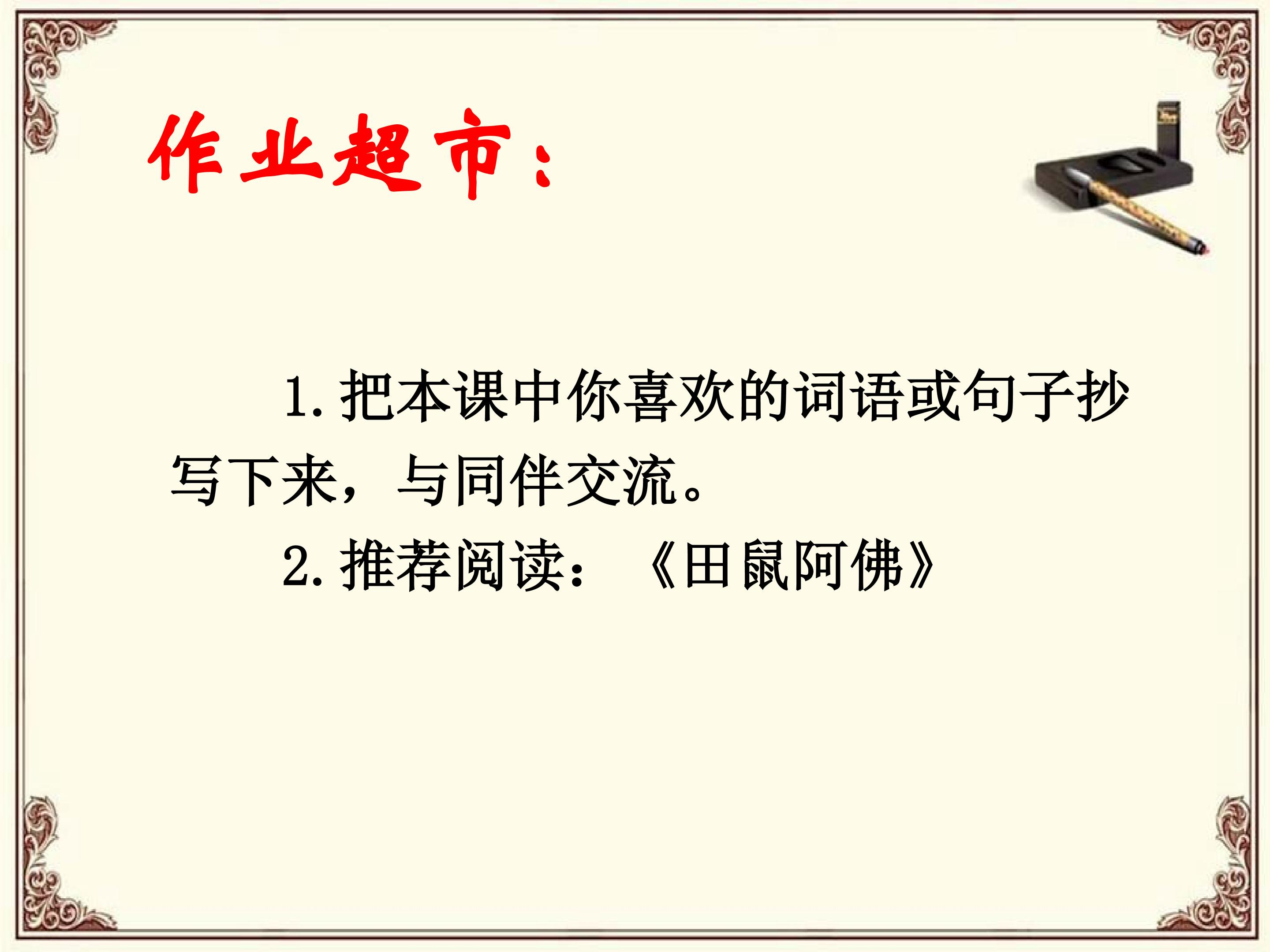 作业超市：

1. 把本课中你喜欢的词语或句子抄写下来，与同伴交流。

2. 推荐阅读：《田鼠阿佛》